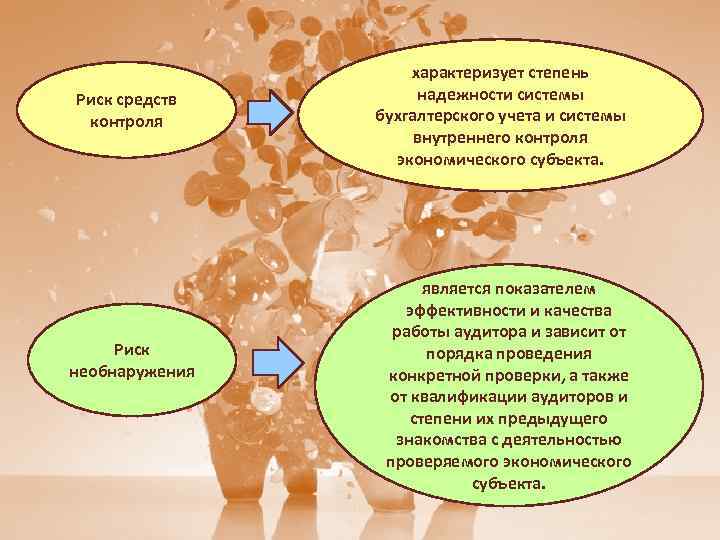 Риск средств контроля

характеризует степень надежности системы бухгалтерского учета и системы внутреннего контроля экономического субъекта.

Риск необнаружения

является показателем эффективности и качества работы аудитора и зависит от порядка проведения конкретной проверки, а также от квалификации аудиторов и степени их предыдущего знакомства с деятельностью проверяемого экономического субъекта.